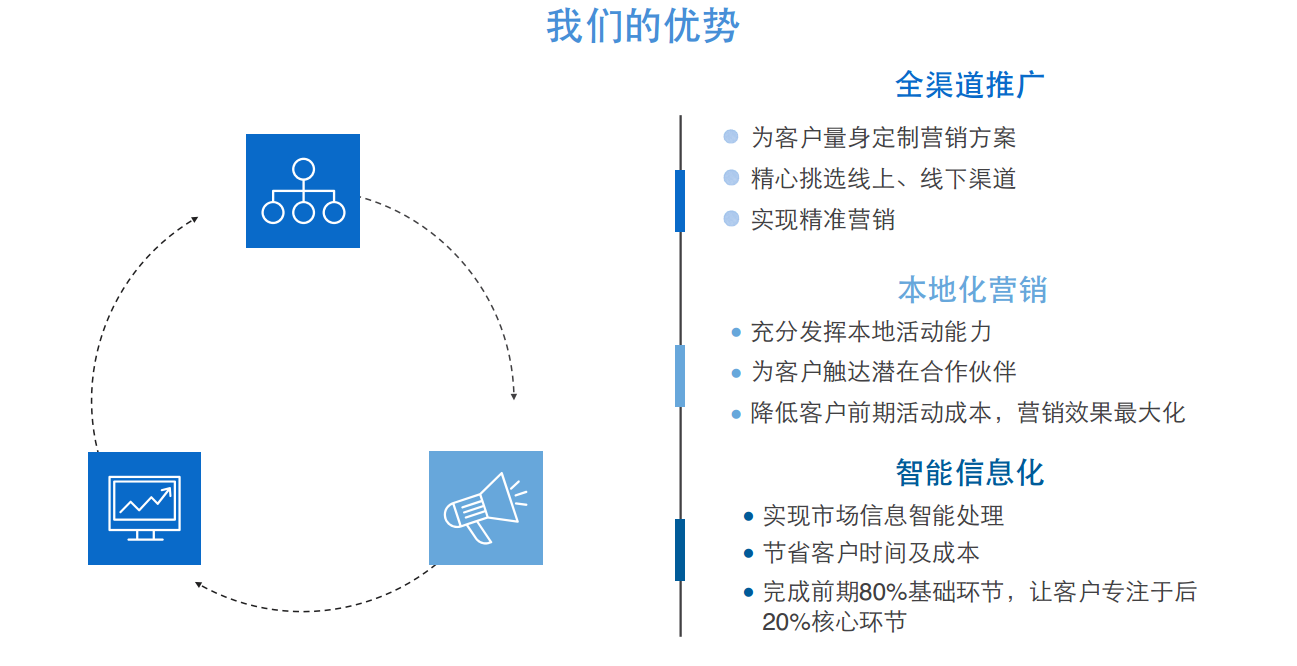 我们的优势

全渠道推广

为客户量身定制营销方案

精心挑选线上、线下渠道

实现精准营销

本地化营销

充分发挥本地活动能力

为客户触达潜在合作伙伴

降低客户前期活动成本，营销效果最大化

智能信息化

实现市场信息智能处理

节省客户时间及成本

完成前期80%基础环节，让客户专注于后20%核心环节